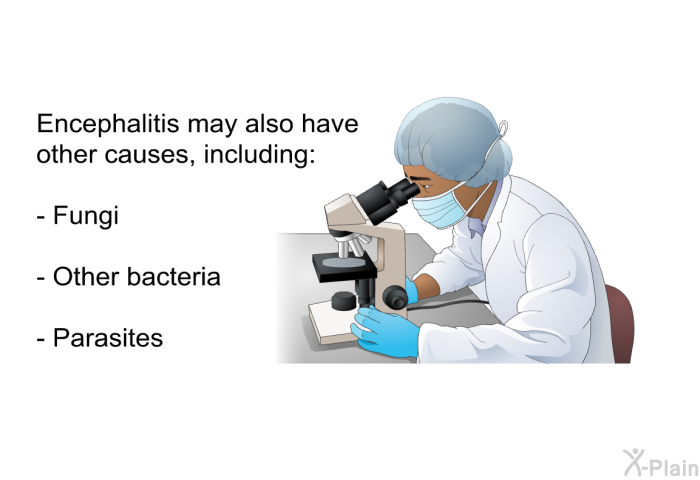 Encephalitis may also have other causes, including:

- Fungi

- Other bacteria

- Parasites

X-Plain